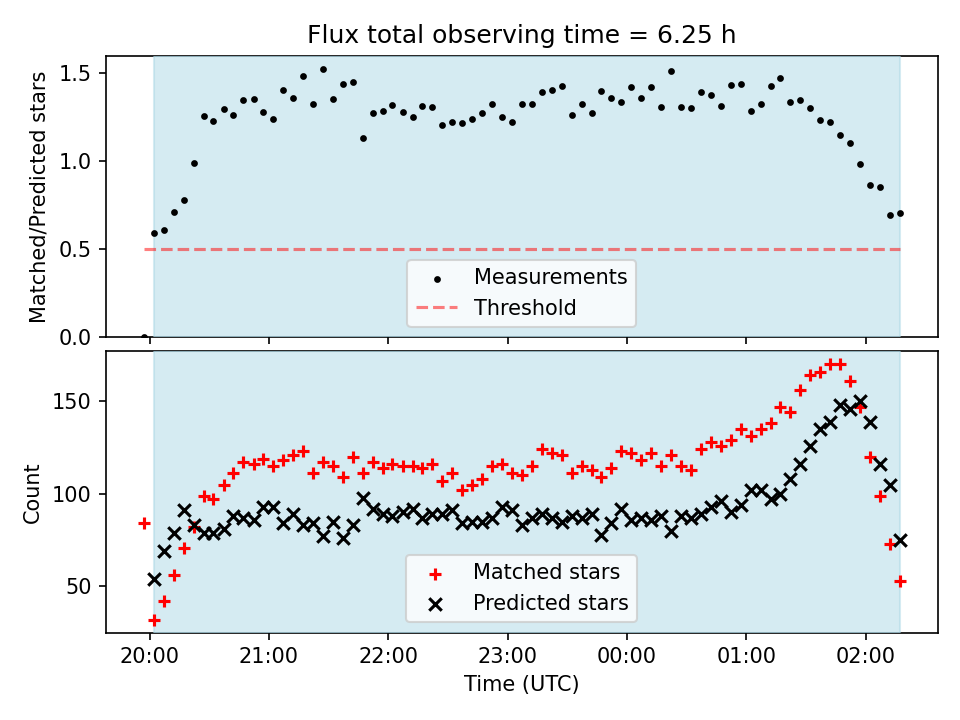 Flux total observing time = 6.25 h

Matched/Predicted stars

1.5
1.0
0.5
0.0

Measurements
Threshold

Count

150
100
50

Matched stars
Predicted stars

20:00
21:00
22:00
23:00
00:00
01:00
02:00

Time (UTC)